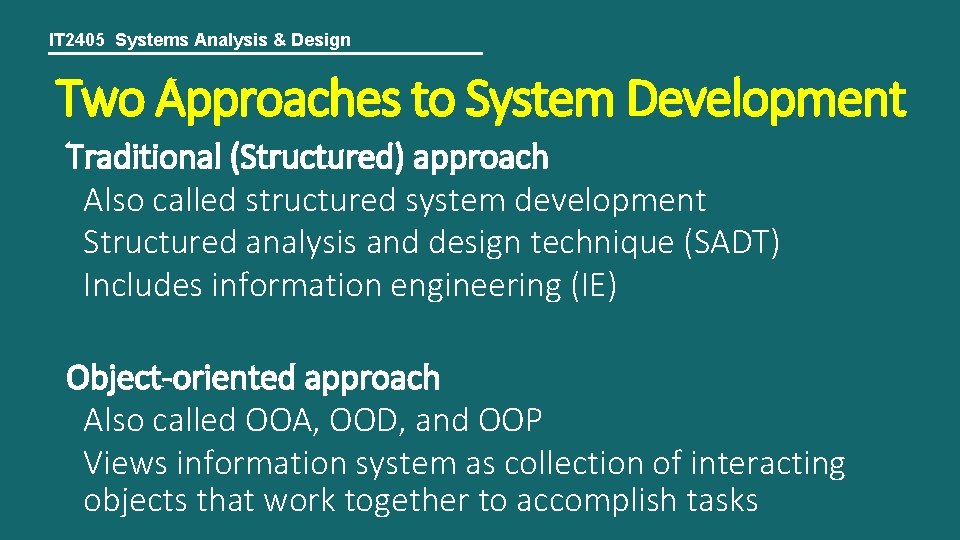 IT2405 Systems Analysis & Design

Two Approaches to System Development

Traditional (Structured) approach

Also called structured system development

Structured analysis and design technique (SADT)

Includes information engineering (IE)

Object-oriented approach

Also called OOA, OOD, and OOP

Views information system as collection of interacting objects that work together to accomplish tasks